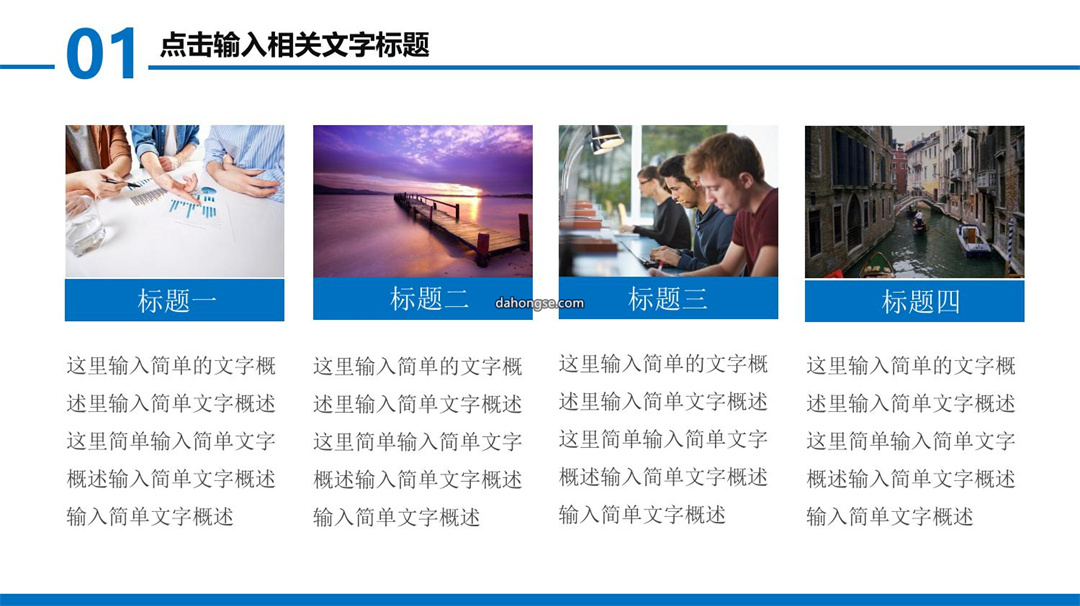 01 点击输入相关文字标题

标题一

这里输入简单的文字概述里输入简单文字概述这里简单输入简单文字概述输入简单文字概述输入简单文字概述

标题二

dahongse.com

这里输入简单的文字概述里输入简单文字概述这里简单输入简单文字概述输入简单文字概述输入简单文字概述

标题三

这里输入简单的文字概述里输入简单文字概述这里简单输入简单文字概述输入简单文字概述输入简单文字概述

标题四

这里输入简单的文字概述里输入简单文字概述这里简单输入简单文字概述输入简单文字概述输入简单文字概述